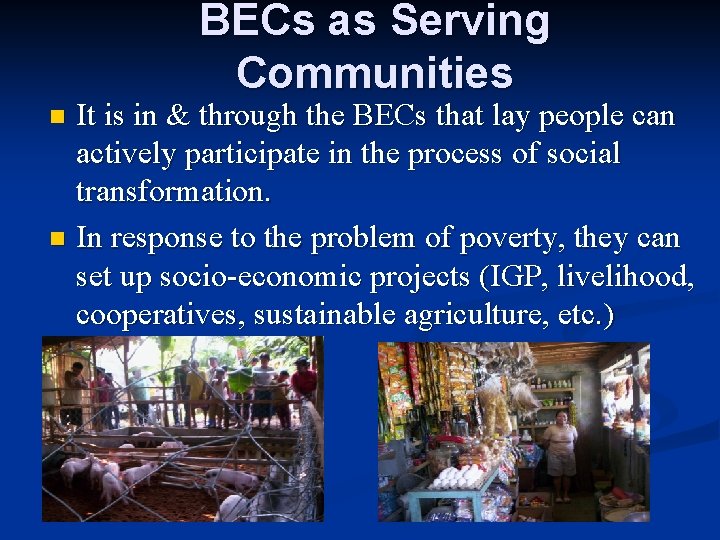 BECs as Serving Communities

It is in & through the BECs that lay people can actively participate in the process of social transformation.

In response to the problem of poverty, they can set up socio-economic projects (IGP, livelihood, cooperatives, sustainable agriculture, etc.)